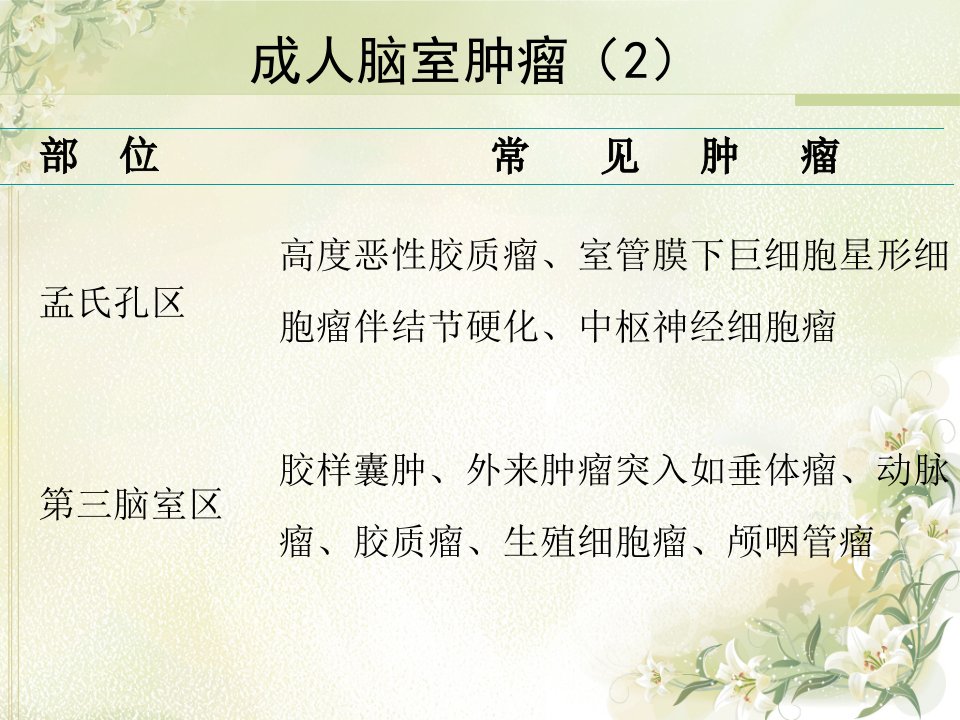 成人脑室肿瘤（2）

| 部 位 | 常 见 肿 瘤 |
|---|---|
| 孟氏孔区 | 高度恶性胶质瘤、室管膜下巨细胞星形细胞瘤伴结节硬化、中枢神经细胞瘤 |
| 第三脑室区 | 胶样囊肿、外来肿瘤突入如垂体瘤、动脉瘤、胶质瘤、生殖细胞瘤、颅咽管瘤 |